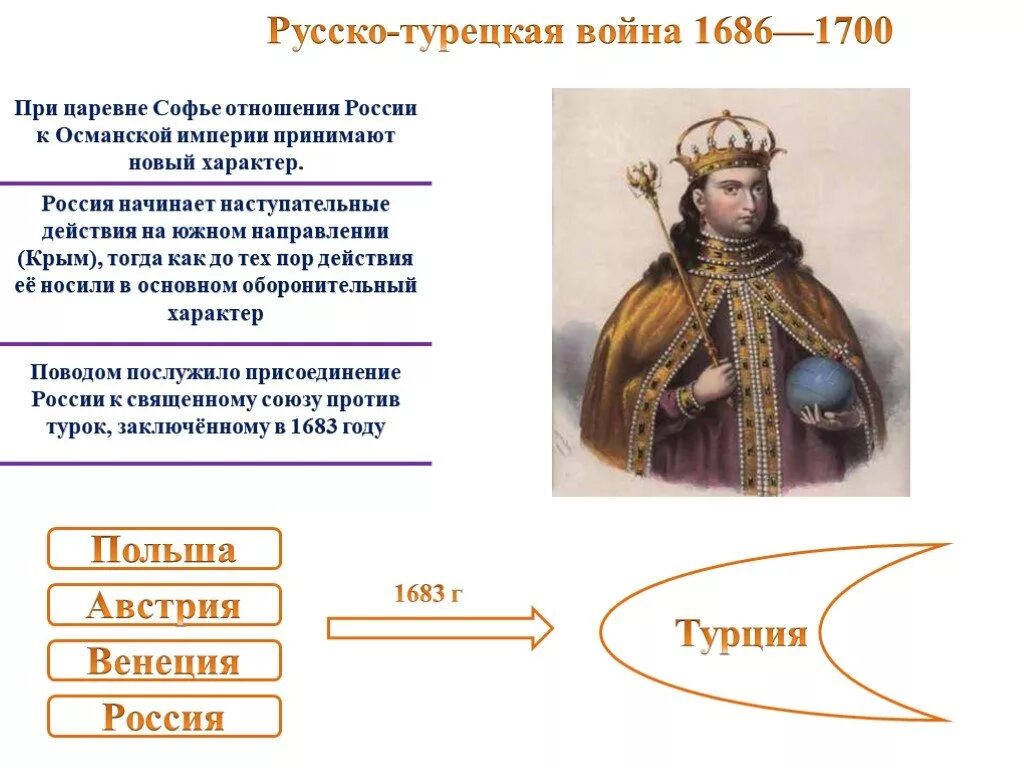 Русско-турецкая война 1686—1700

При царевне Софье отношения России к Османской империи принимают новый характер.

Россия начинает наступательные действия на южном направлении (Крым), тогда как до тех пор действия её носили в основном оборонительный характер

Поводом послужило присоединение России к священному союзу против турок, заключённому в 1683 году

Польша

Австрия

Венеция

Россия

1683 г

Турция